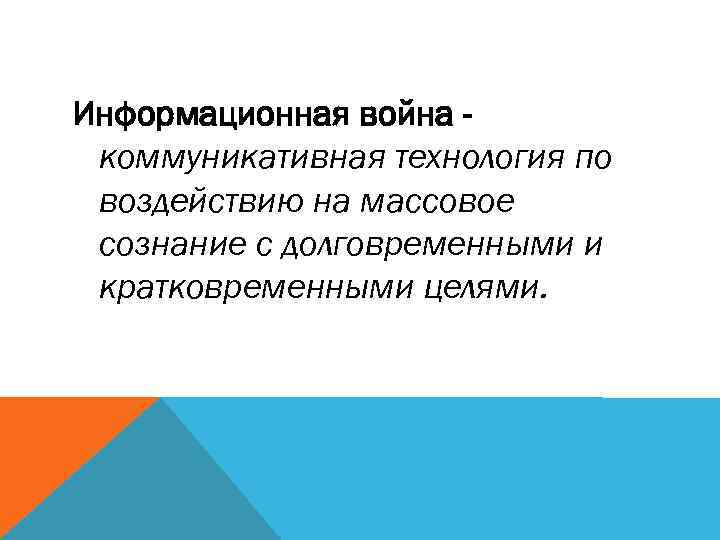 Информационная война - коммуникативная технология по воздействию на массовое сознание с долговременными и кратковременными целями.